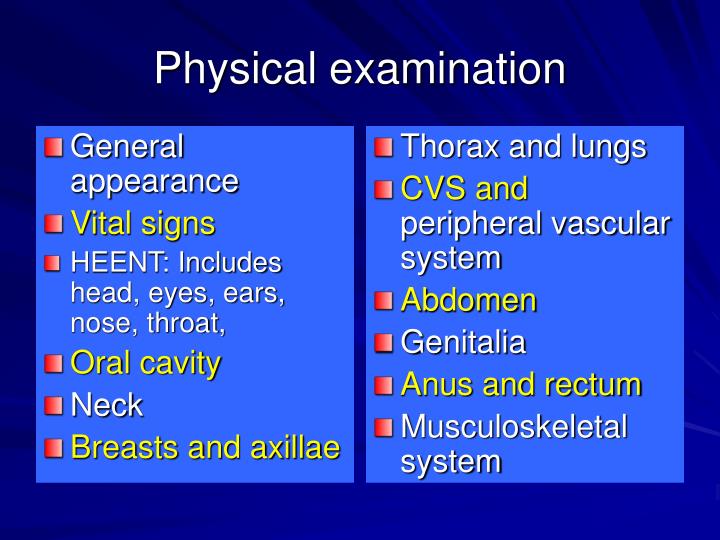 Physical examination

General appearance

Vital signs

HEENT: Includes head, eyes, ears, nose, throat,

Oral cavity

Neck

Breasts and axillae

Thorax and lungs

CVS and peripheral vascular system

Abdomen

Genitalia

Anus and rectum

Musculoskeletal system